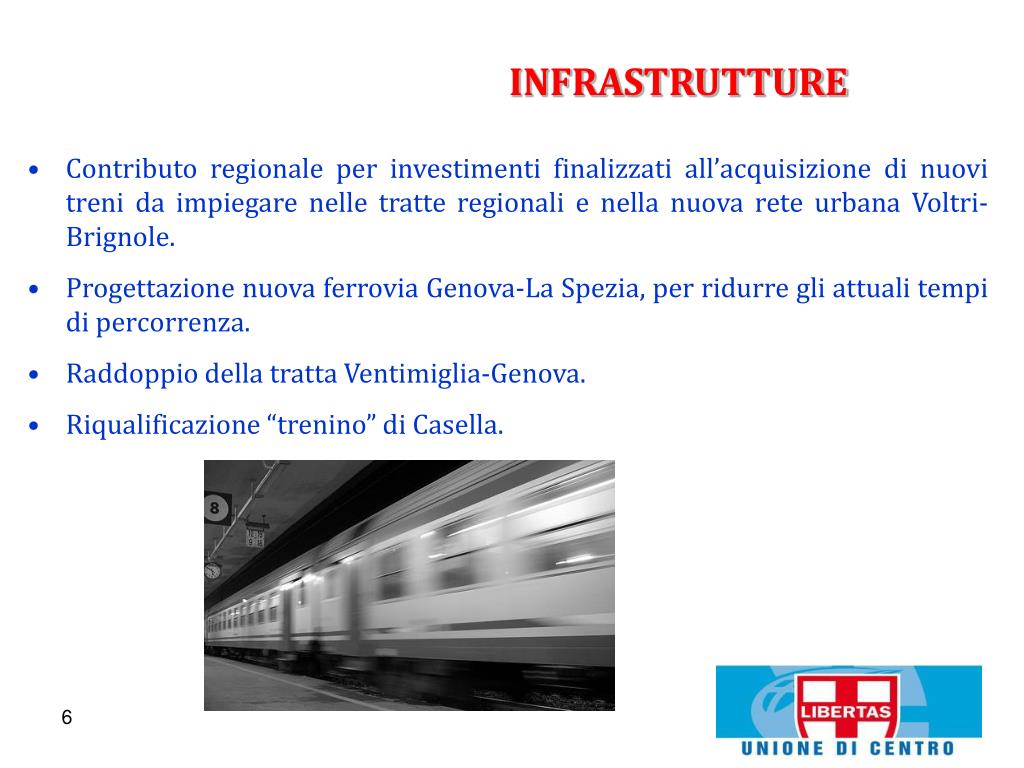 INFRASTRUTTURE

• Contributo regionale per investimenti finalizzati all'acquisizione di nuovi treni da impiegare nelle tratte regionali e nella nuova rete urbana Voltri-Brignole.

• Progettazione nuova ferrovia Genova-La Spezia, per ridurre gli attuali tempi di percorrenza.

• Raddoppio della tratta Ventimiglia-Genova.

• Riqualificazione "trenino" di Casella.

8

6

LIBERTAS
UNIONE DI CENTRO